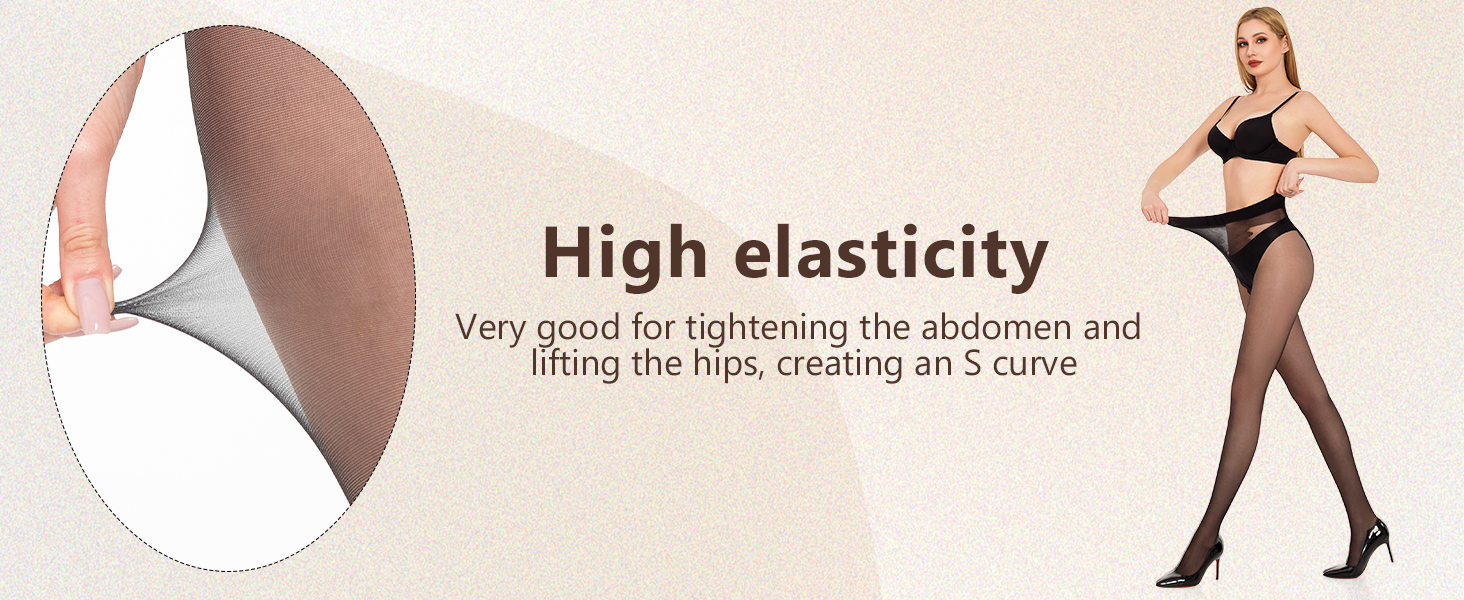 High elasticity

Very good for tightening the abdomen and lifting the hips, creating an S curve